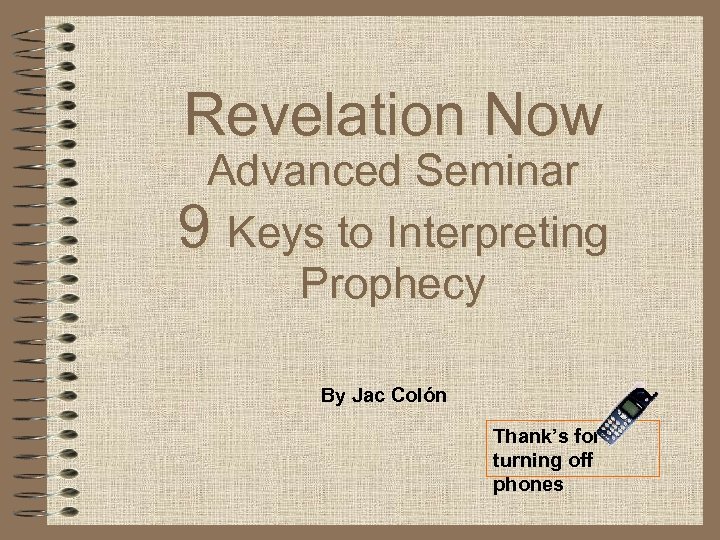 Revelation Now
Advanced Seminar
9 Keys to Interpreting Prophecy

By Jac Colón

Thank's for turning off phones